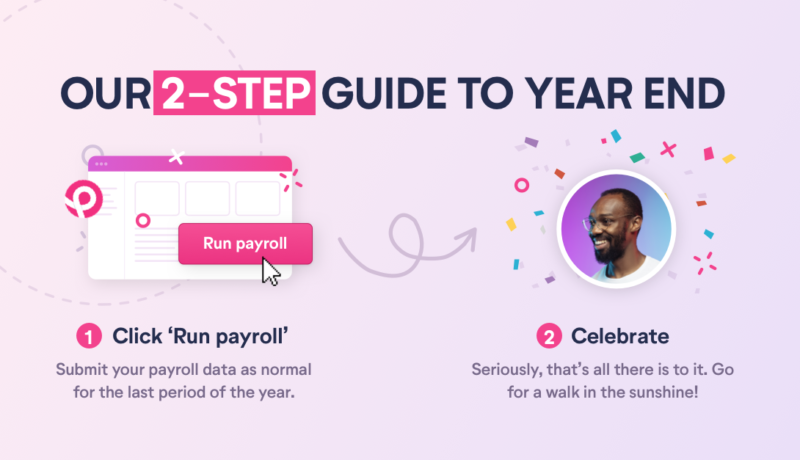 OUR 2-STEP GUIDE TO YEAR END

Run payroll

1 Click 'Run payroll'

Submit your payroll data as normal for the last period of the year.

2 Celebrate

Seriously, that's all there is to it. Go for a walk in the sunshine!